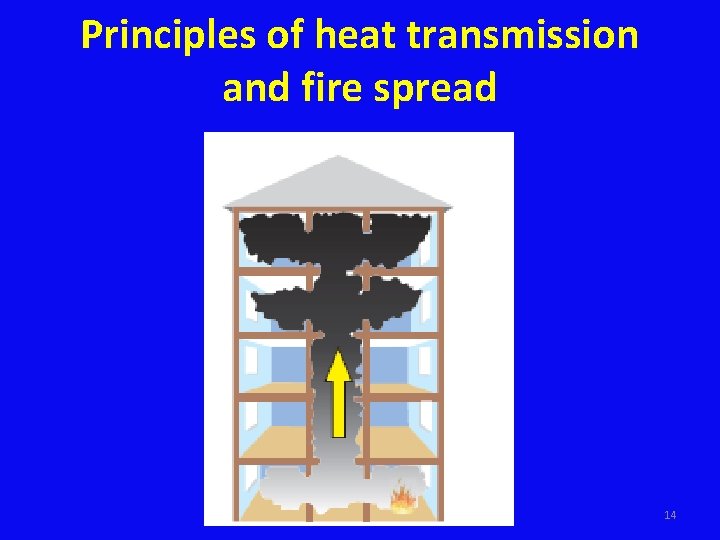 Principles of heat transmission and fire spread

14